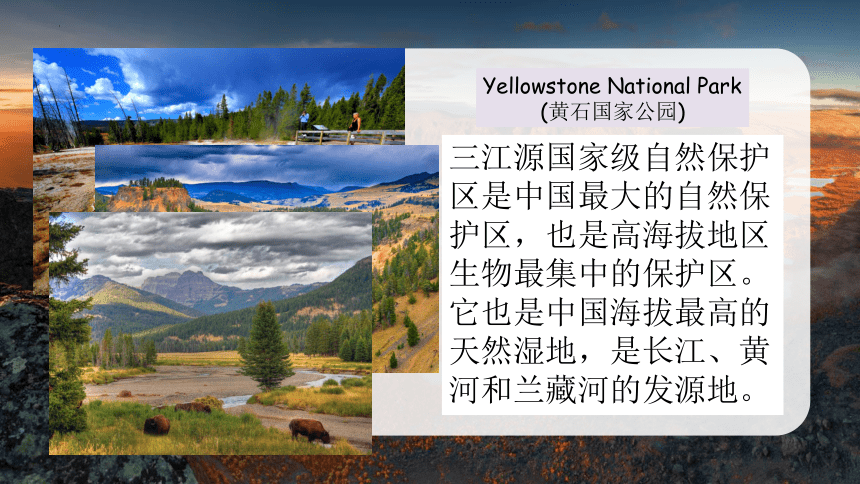 Yellowstone National Park
(黄石国家公园)

三江源国家级自然保护区是中国最大的自然保护区，也是高海拔地区生物最集中的保护区。它也是中国海拔最高的天然湿地，是长江、黄河和兰藏河的发源地。